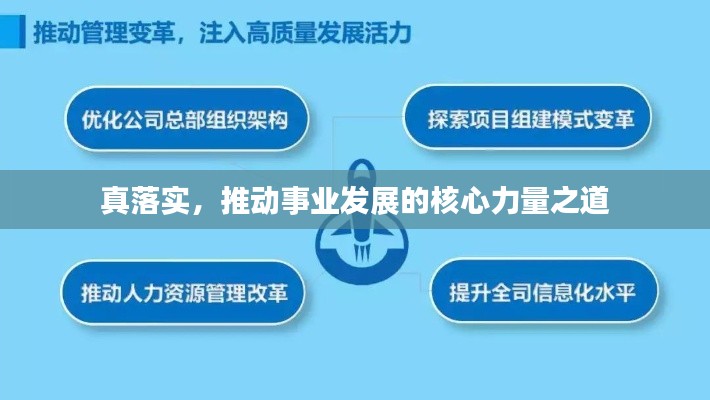 推动管理变革，注入高质量发展活力

优化公司总部组织架构

探索项目组建模式变革

真落实，推动事业发展的核心力量之道

推动人力资源管理改革

提升全司信息化水平